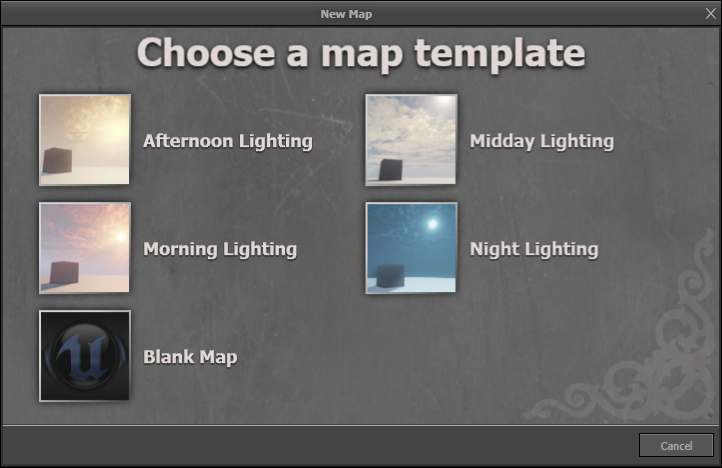 New Map

Choose a map template

Afternoon Lighting

Midday Lighting

Morning Lighting

Night Lighting

Blank Map

Cancel